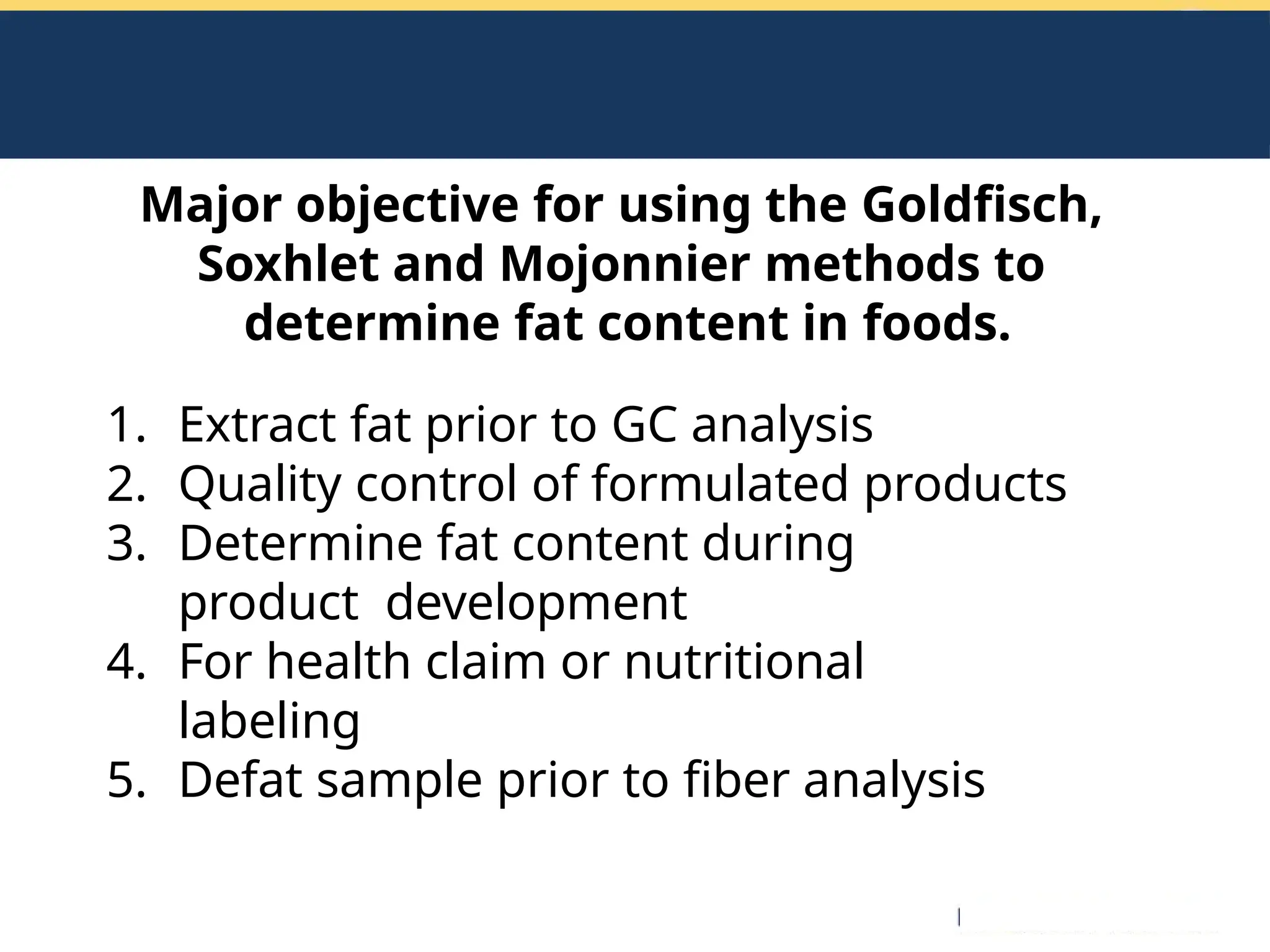 Major objective for using the Goldfisch, Soxhlet and Mojonnier methods to determine fat content in foods.

1. Extract fat prior to GC analysis
2. Quality control of formulated products
3. Determine fat content during product development
4. For health claim or nutritional labeling
5. Defat sample prior to fiber analysis